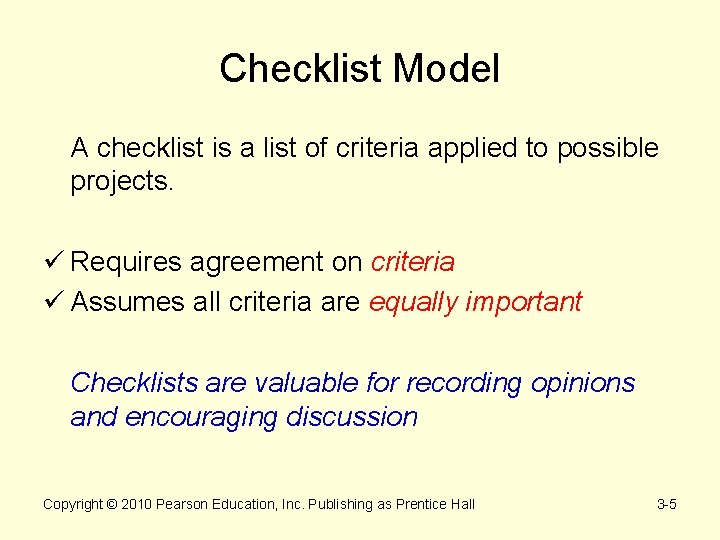 Checklist Model

A checklist is a list of criteria applied to possible projects.

✓ Requires agreement on criteria
✓ Assumes all criteria are equally important

Checklists are valuable for recording opinions and encouraging discussion

Copyright © 2010 Pearson Education, Inc. Publishing as Prentice Hall

3-5